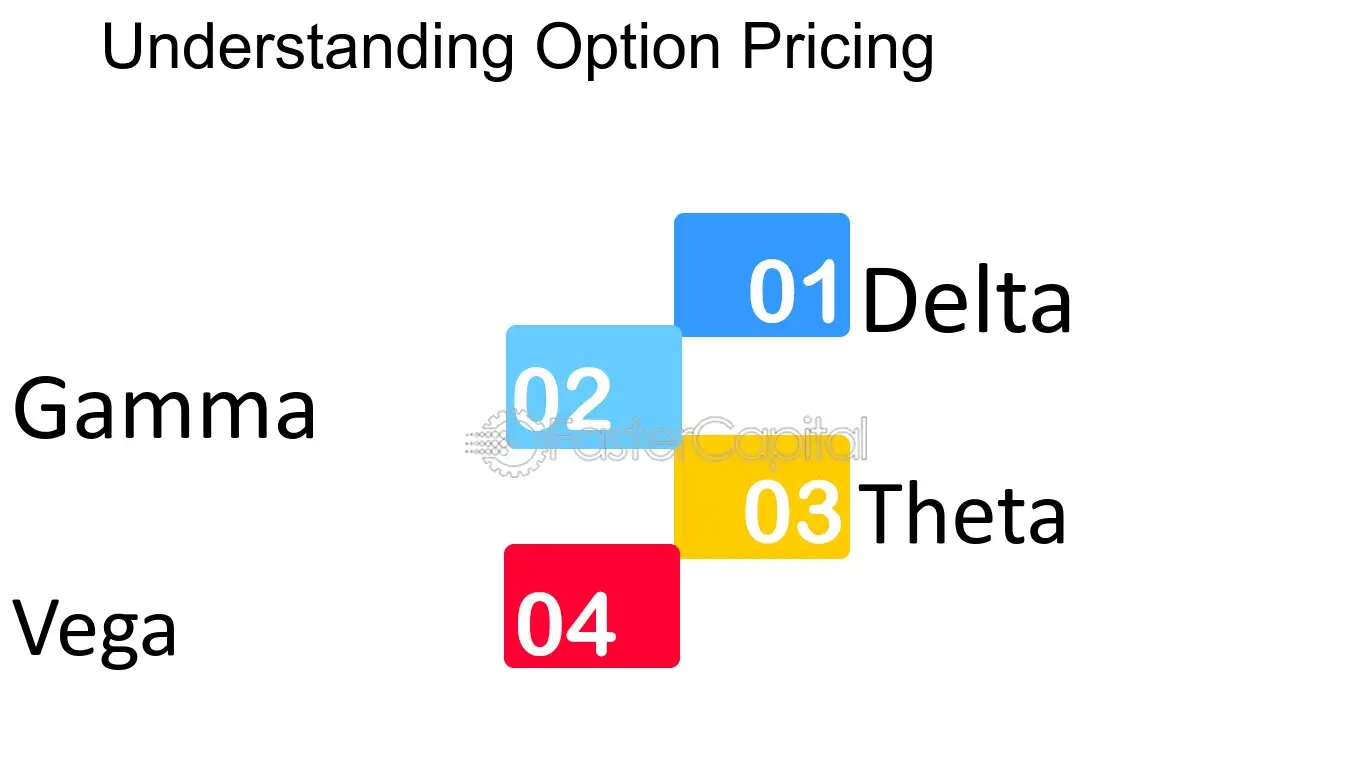 Understanding Option Pricing

01 Delta

Gamma 02

03 Theta

Vega 04

FasterCapital